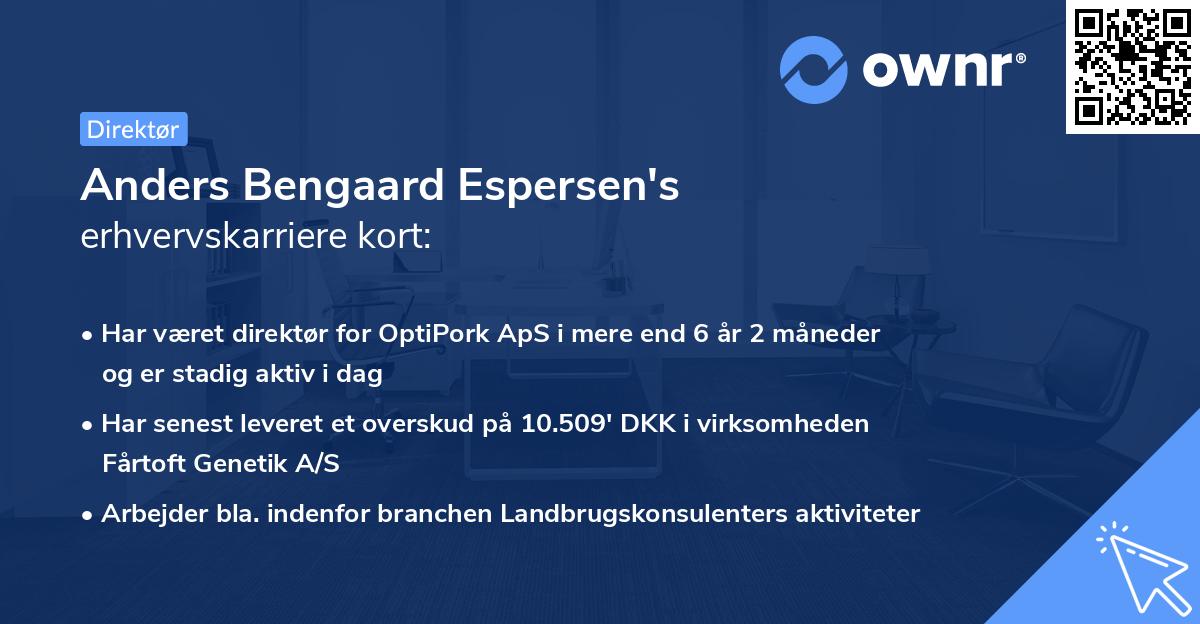 ownr®

Direktør

Anders Bengaard Espersen's
erhvervskarriere kort:

• Har været direktør for OptiPork ApS i mere end 6 år 2 måneder og er stadig aktiv i dag
• Har senest leveret et overskud på 10.509' DKK i virksomheden Fårtoft Genetik A/S
• Arbejder bla. indenfor branchen Landbrugskonsulenters aktiviteter